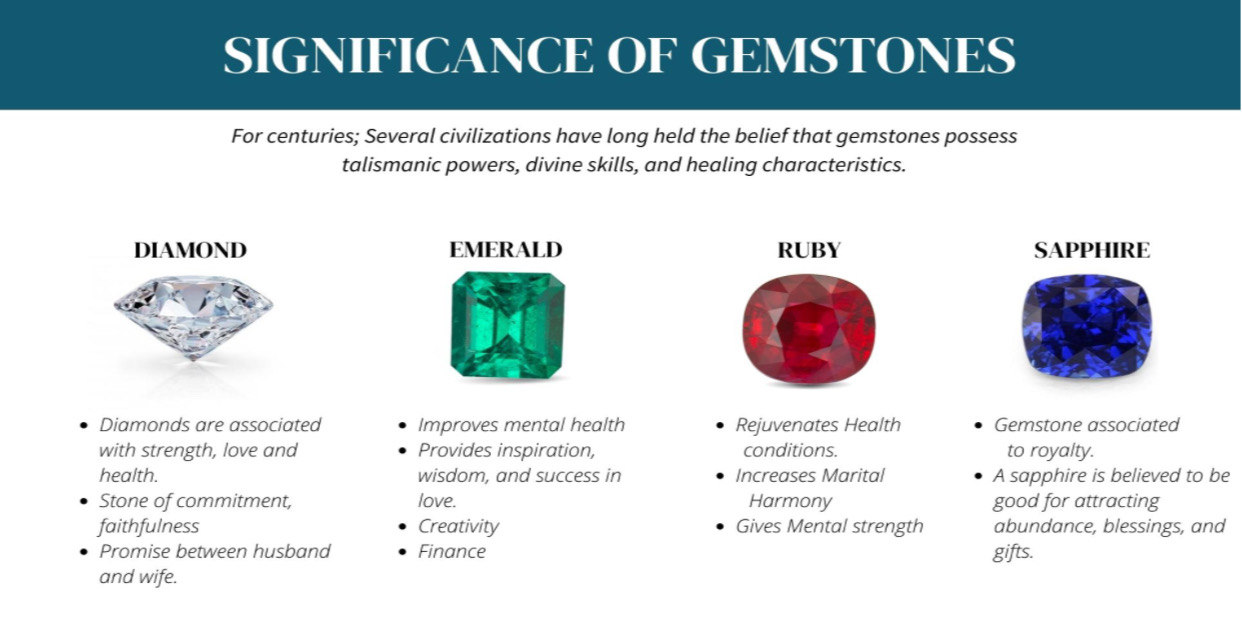 SIGNIFICANCE OF GEMSTONES

For centuries; Several civilizations have long held the belief that gemstones possess talismanic powers, divine skills, and healing characteristics.

DIAMOND

- Diamonds are associated with strength, love and health.
- Stone of commitment, faithfulness
- Promise between husband and wife.

EMERALD

- Improves mental health
- Provides inspiration, wisdom, and success in love.
- Creativity
- Finance

RUBY

- Rejuvenates Health conditions.
- Increases Marital Harmony
- Gives Mental strength

SAPPHIRE

- Gemstone associated to royalty.
- A sapphire is believed to be good for attracting abundance, blessings, and gifts.